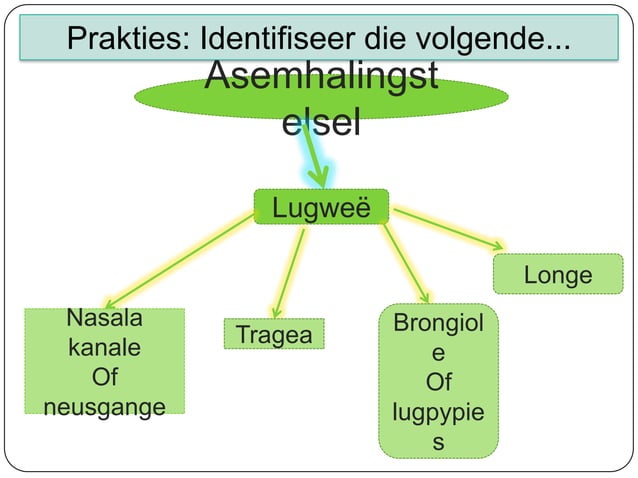 Prakties: Identifiseer die volgende...

Asemhalingstelsel

Lugweë

Nasala kanale Of neusgange

Tragea

Brongiole Of lugpypies

Longe